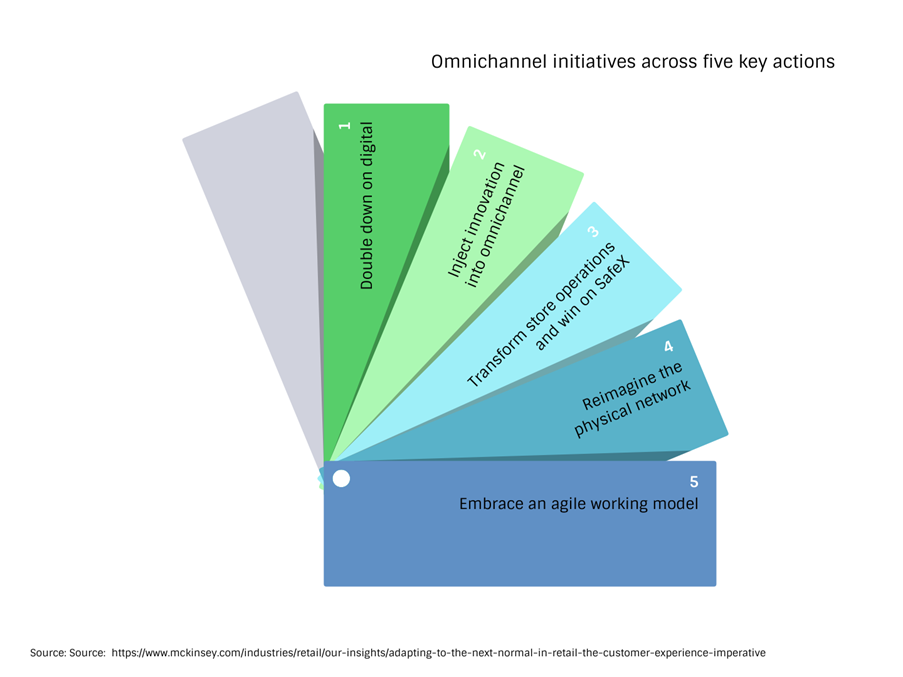 Omnichannel initiatives across five key actions

1
Double down on digital

2
Inject innovation into omnichannel

3
Transform store operations and win on SafeX

4
Reimagine the physical network

5
Embrace an agile working model

Source: Source: https://www.mckinsey.com/industries/retail/our-insights/adapting-to-the-next-normal-in-retail-the-customer-experience-imperative